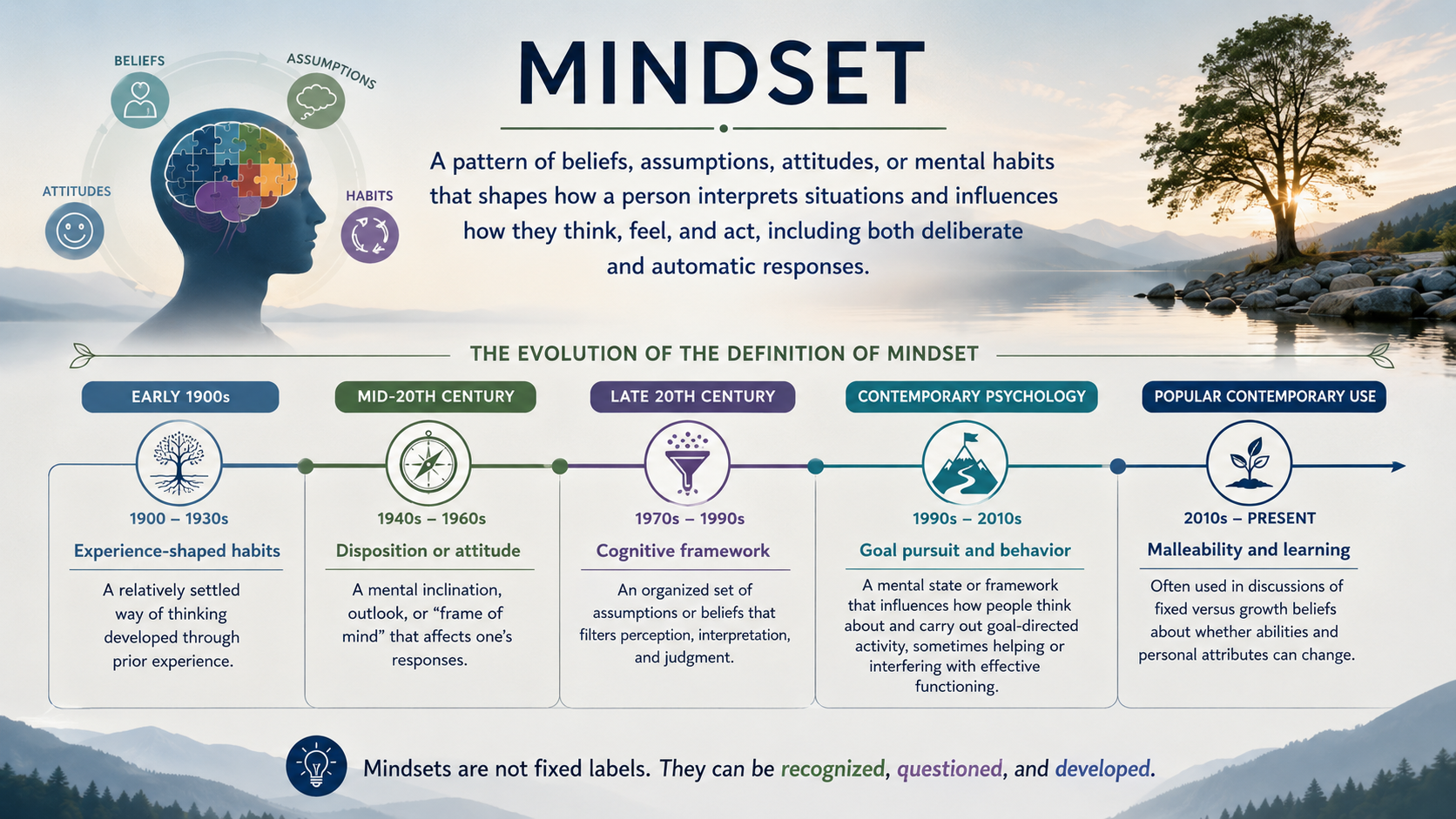 BELIEFS

ASSUMPTIONS

ATTITUDES

HABITS

MINDSET

A pattern of beliefs, assumptions, attitudes, or mental habits that shapes how a person interprets situations and influences how they think, feel, and act, including both deliberate and automatic responses.

THE EVOLUTION OF THE DEFINITION OF MINDSET

EARLY 1900s

1900 – 1930s

Experience-shaped habits

A relatively settled way of thinking developed through prior experience.

MID-20TH CENTURY

1940s – 1960s

Disposition or attitude

A mental inclination, outlook, or "frame of mind" that affects one's responses.

LATE 20TH CENTURY

1970s – 1990s

Cognitive framework

An organized set of assumptions or beliefs that filters perception, interpretation, and judgment.

CONTEMPORARY PSYCHOLOGY

1990s – 2010s

Goal pursuit and behavior

A mental state or framework that influences how people think about and carry out goal-directed activity, sometimes helping or interfering with effective functioning.

POPULAR CONTEMPORARY USE

2010s – PRESENT

Malleability and learning

Often used in discussions of fixed versus growth beliefs about whether abilities and personal attributes can change.

Mindsets are not fixed labels. They can be recognized, questioned, and developed.